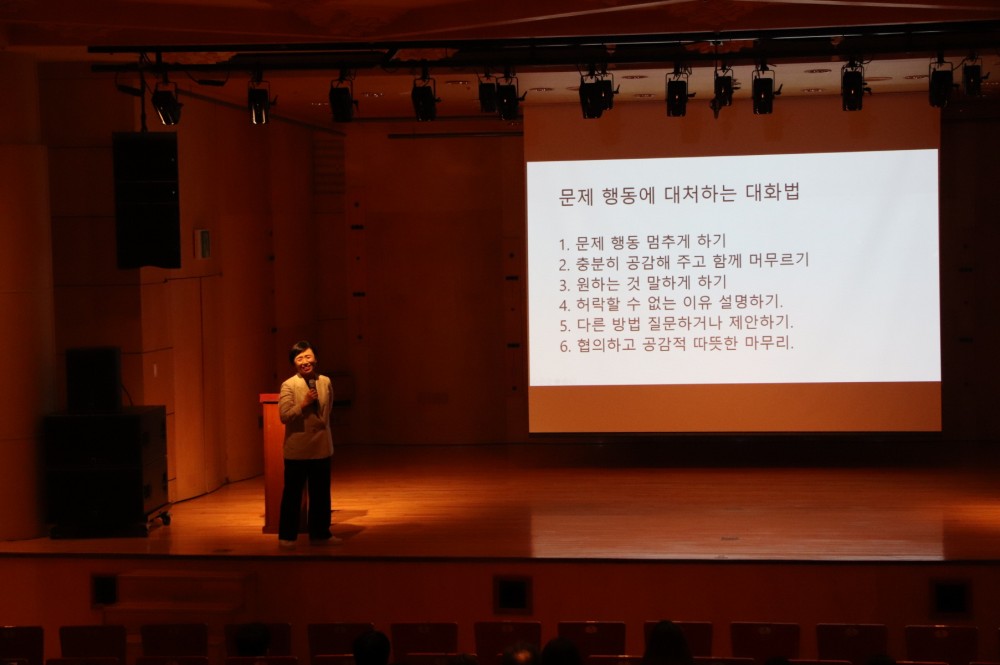 문제 행동에 대처하는 대화법

1. 문제 행동 멈추게 하기
2. 충분히 공감해 주고 함께 머무르기
3. 원하는 것 말하게 하기
4. 허락할 수 없는 이유 설명하기.
5. 다른 방법 질문하거나 제안하기.
6. 협의하고 공감적 따뜻한 마무리.